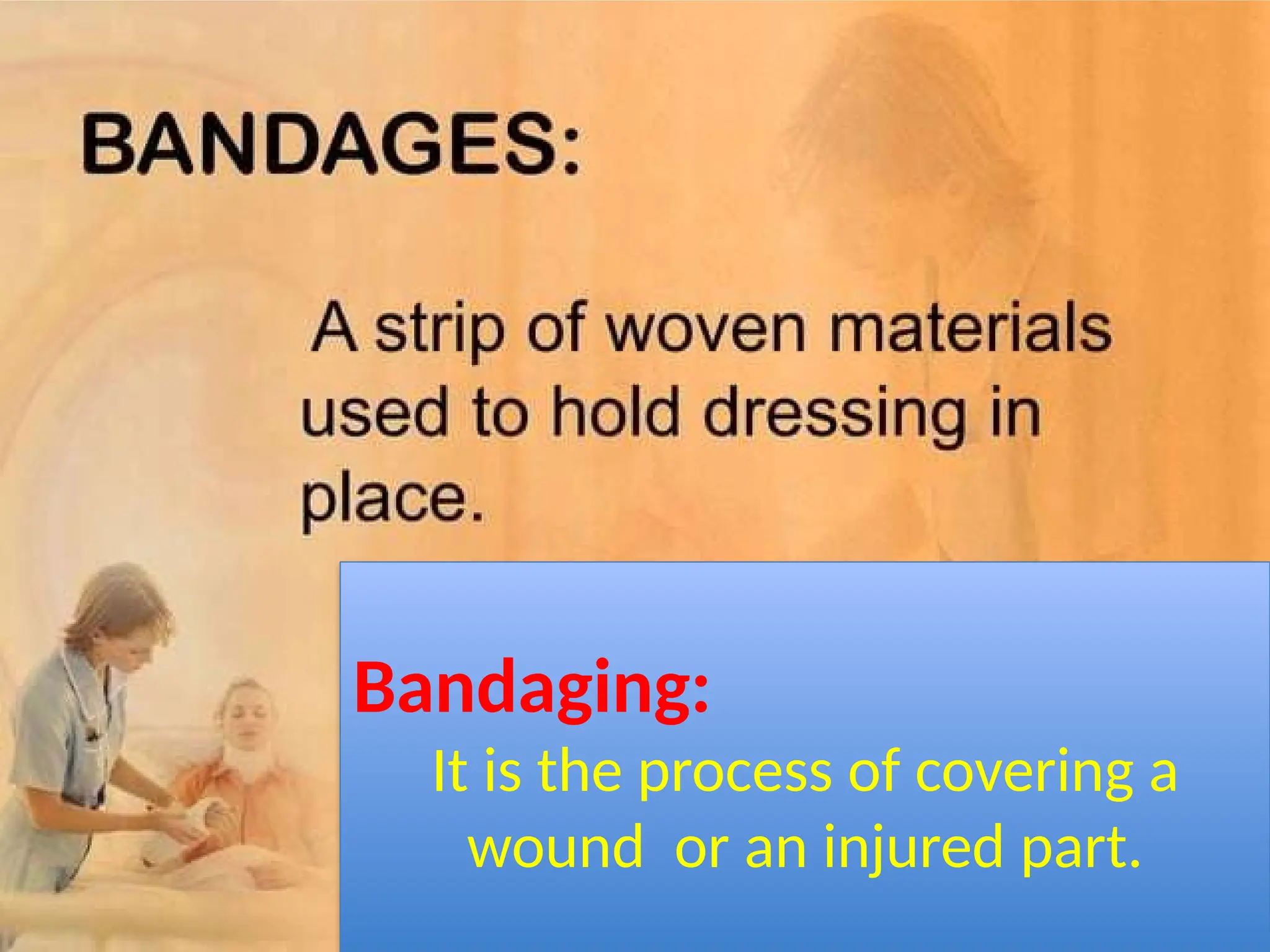 BANDAGES:

A strip of woven materials used to hold dressing in place.

Bandaging:

It is the process of covering a wound  or an injured part.